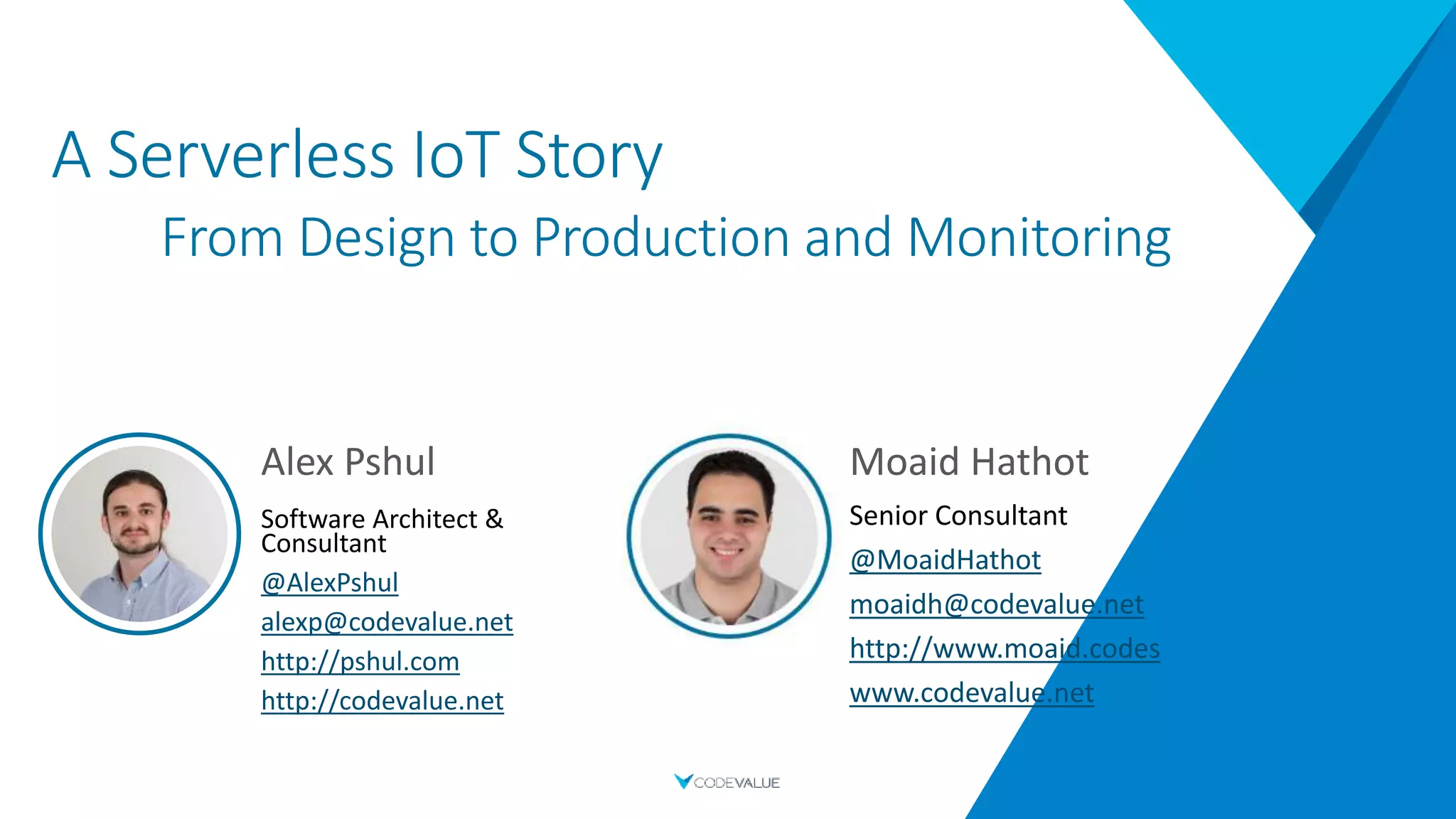 A Serverless IoT Story

From Design to Production and Monitoring

Alex Pshul

Software Architect & Consultant

@AlexPshul

alexp@codevalue.net

http://pshul.com

http://codevalue.net

Moaid Hathot

Senior Consultant

@MoaidHathot

moaidh@codevalue.net

http://www.moaid.codes

www.codevalue.net

CODEVALUE